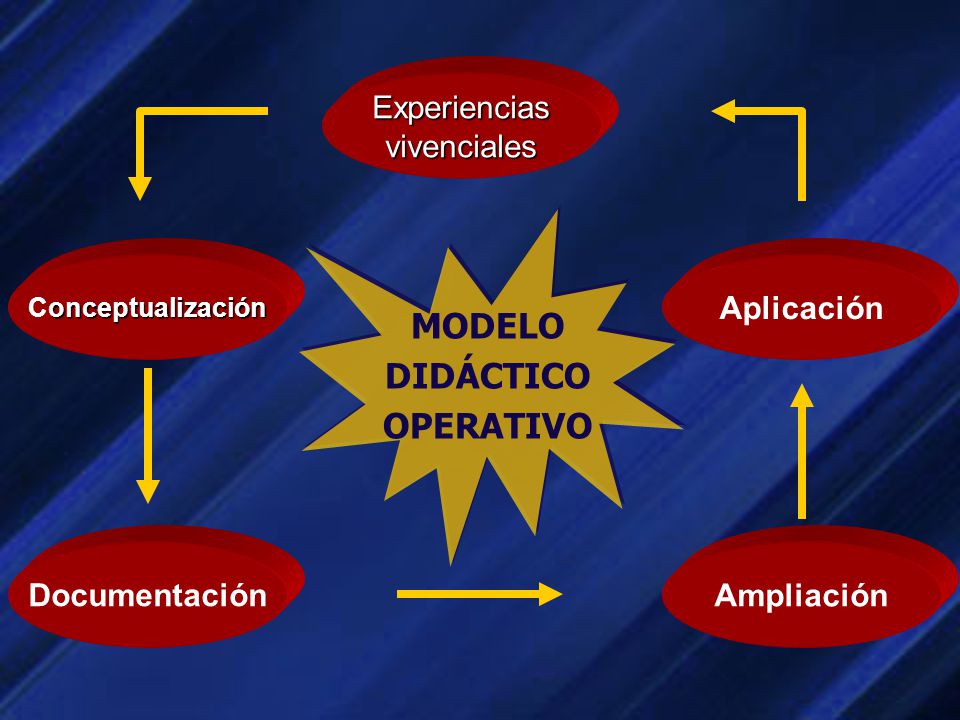 Experiencias vivenciales

Conceptualización

MODELO DIDÁCTICO OPERATIVO

Aplicación

Documentación

Ampliación